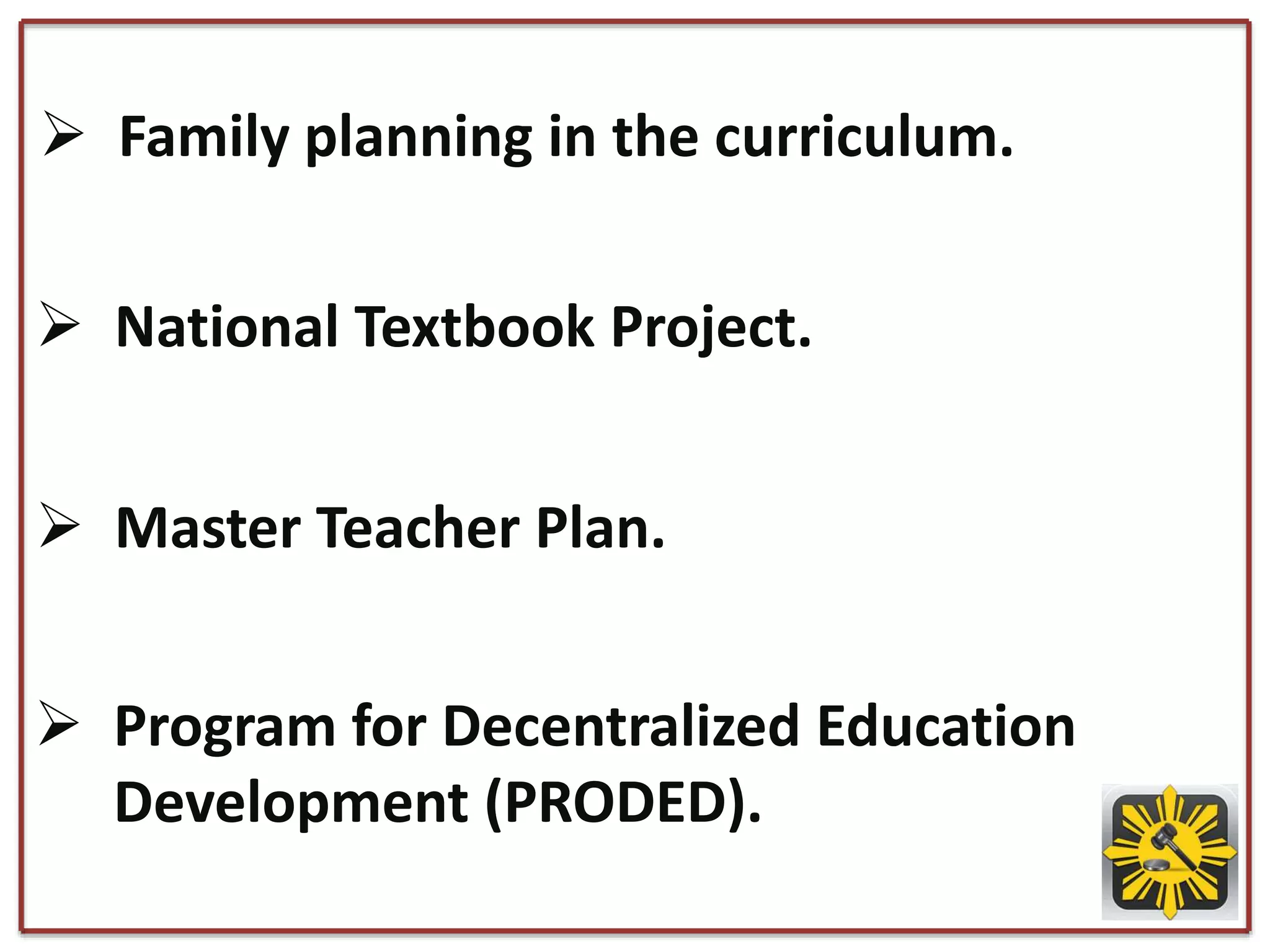 ➢ Family planning in the curriculum.

➢ National Textbook Project.

➢ Master Teacher Plan.

➢ Program for Decentralized Education Development (PRODED).